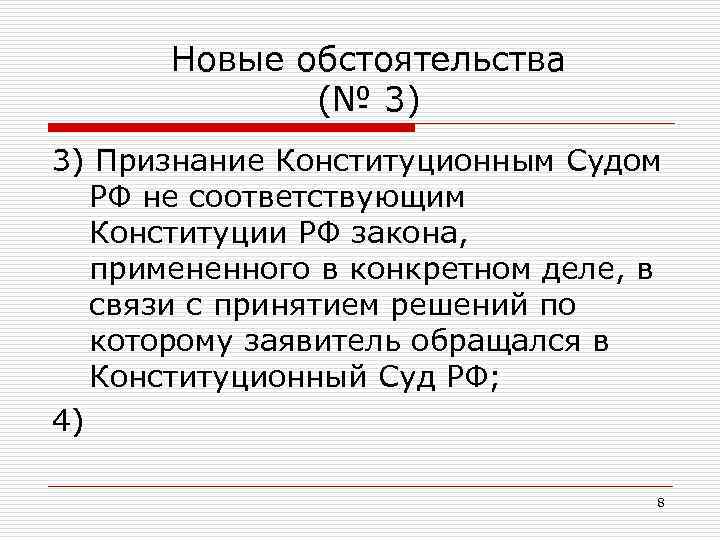 Новые обстоятельства
(№ 3)

3) Признание Конституционным Судом РФ не соответствующим Конституции РФ закона, примененного в конкретном деле, в связи с принятием решений по которому заявитель обращался в Конституционный Суд РФ;

4)

8